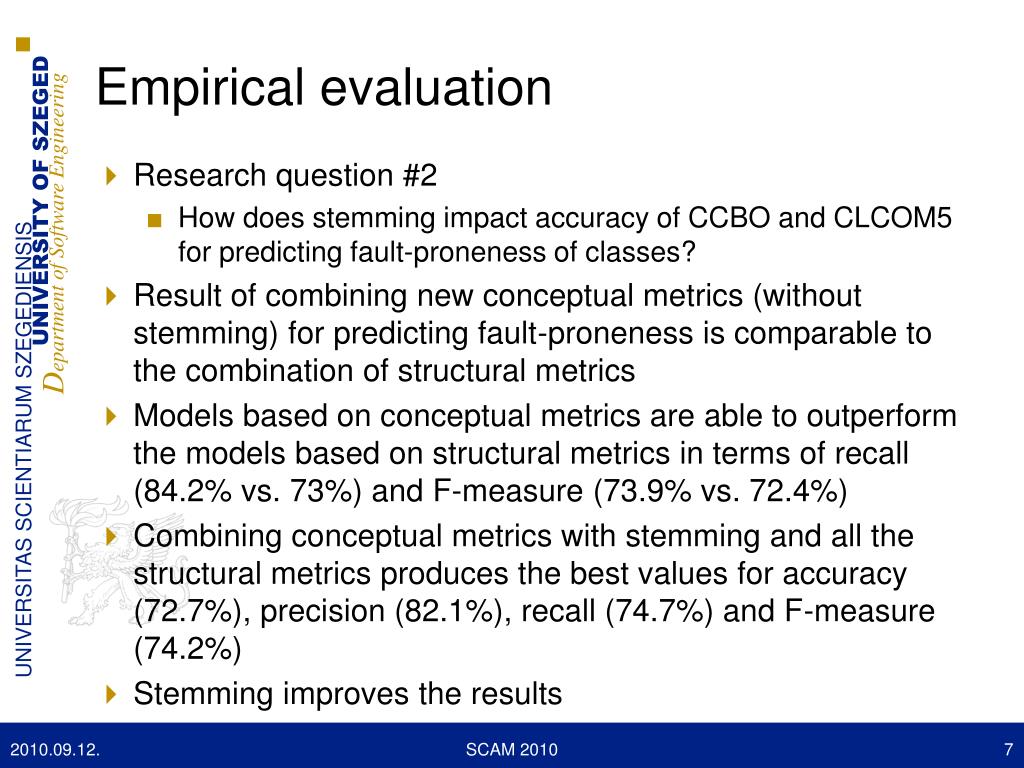 UNIVERSITAS SCIENTIARUM SZEGEDIENSIS
UNIVERSITY OF SZEGED
Department of Software Engineering

Empirical evaluation

Research question #2
How does stemming impact accuracy of CCBO and CLCOM5 for predicting fault-proneness of classes?

Result of combining new conceptual metrics (without stemming) for predicting fault-proneness is comparable to the combination of structural metrics

Models based on conceptual metrics are able to outperform the models based on structural metrics in terms of recall (84.2% vs. 73%) and F-measure (73.9% vs. 72.4%)

Combining conceptual metrics with stemming and all the structural metrics produces the best values for accuracy (72.7%), precision (82.1%), recall (74.7%) and F-measure (74.2%)

Stemming improves the results

2010.09.12. SCAM 2010 7